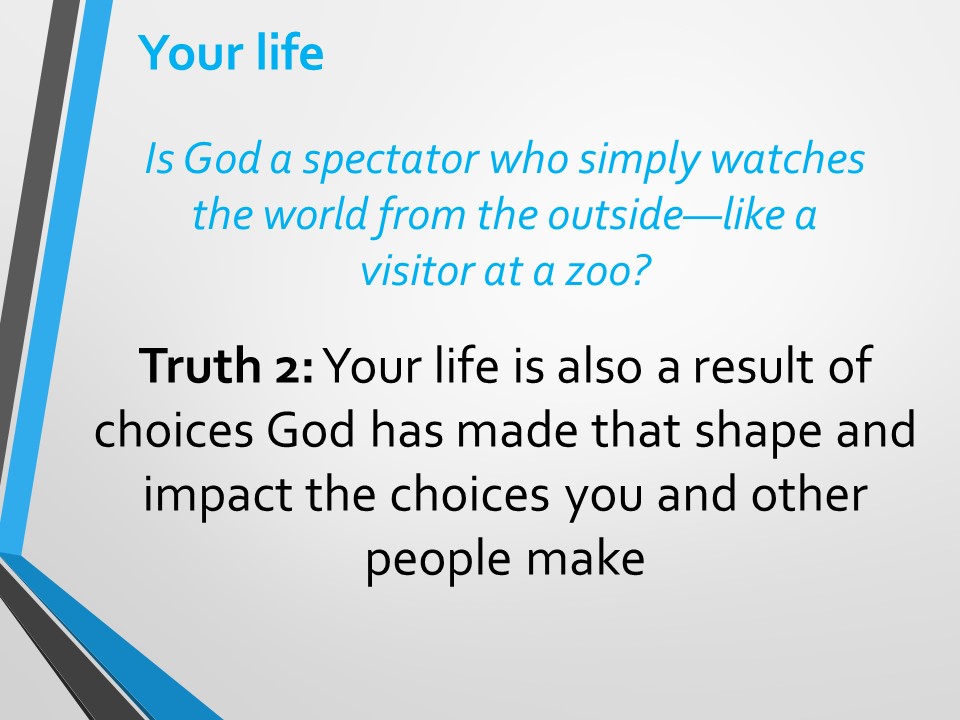 Your life

Is God a spectator who simply watches the world from the outside—like a visitor at a zoo?

Truth 2: Your life is also a result of choices God has made that shape and impact the choices you and other people make